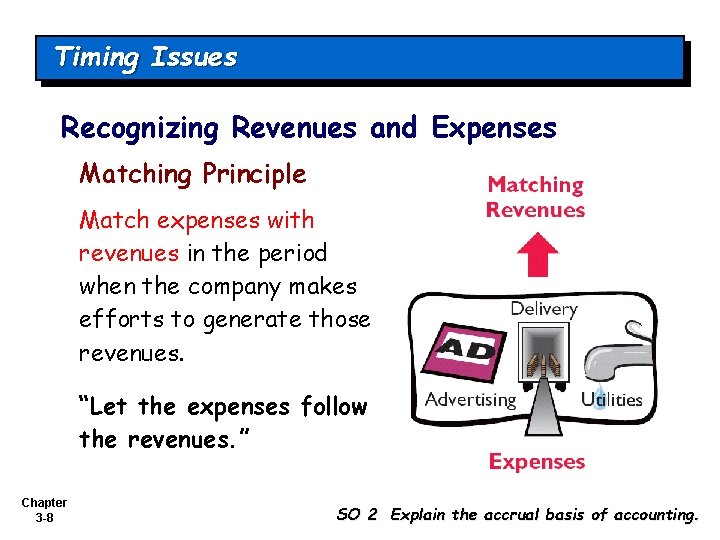 Timing Issues

Recognizing Revenues and Expenses

Matching Principle

Match expenses with revenues in the period when the company makes efforts to generate those revenues.

"Let the expenses follow the revenues."

Matching Revenues

Delivery

AD

Advertising

Utilities

Expenses

Chapter 3-8

SO 2 Explain the accrual basis of accounting.